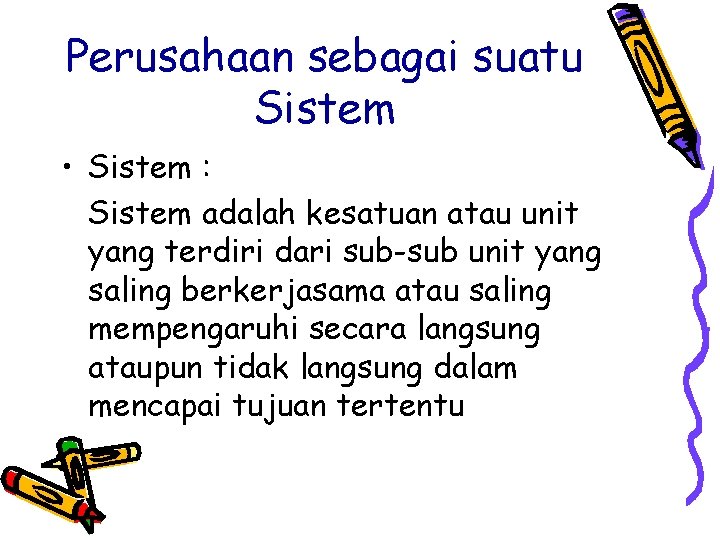 Perusahaan sebagai suatu Sistem

• Sistem :

Sistem adalah kesatuan atau unit yang terdiri dari sub-sub unit yang saling berkerjasama atau saling mempengaruhi secara langsung ataupun tidak langsung dalam mencapai tujuan tertentu